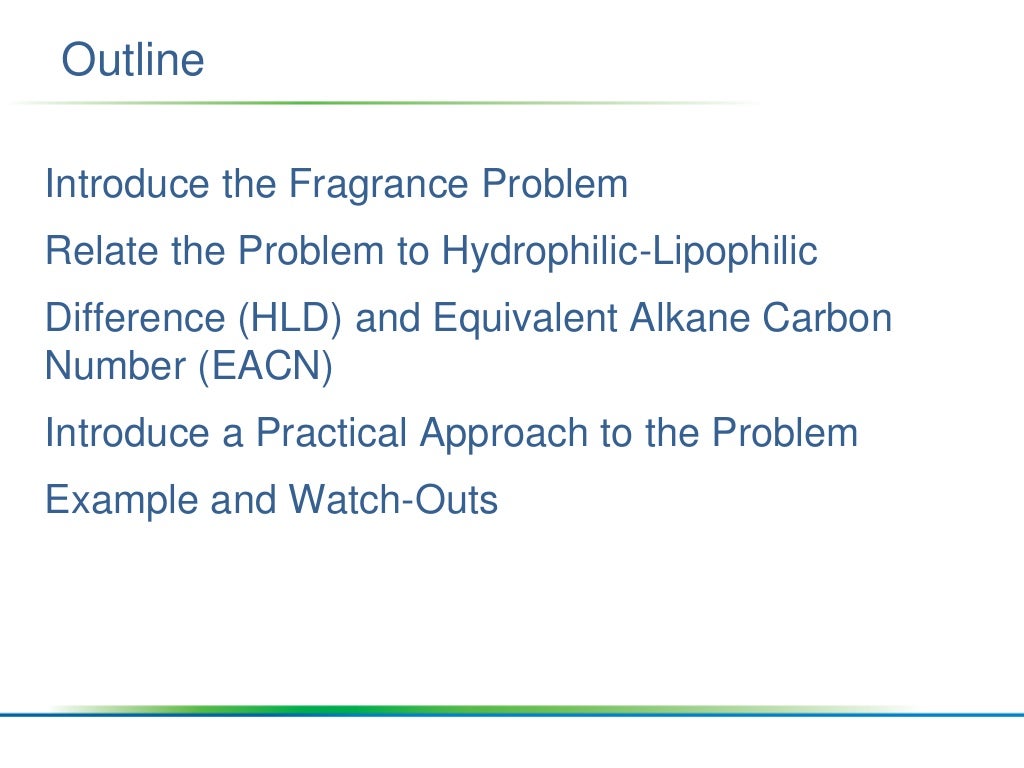 Outline

Introduce the Fragrance Problem

Relate the Problem to Hydrophilic-Lipophilic

Difference (HLD) and Equivalent Alkane Carbon Number (EACN)

Introduce a Practical Approach to the Problem

Example and Watch-Outs